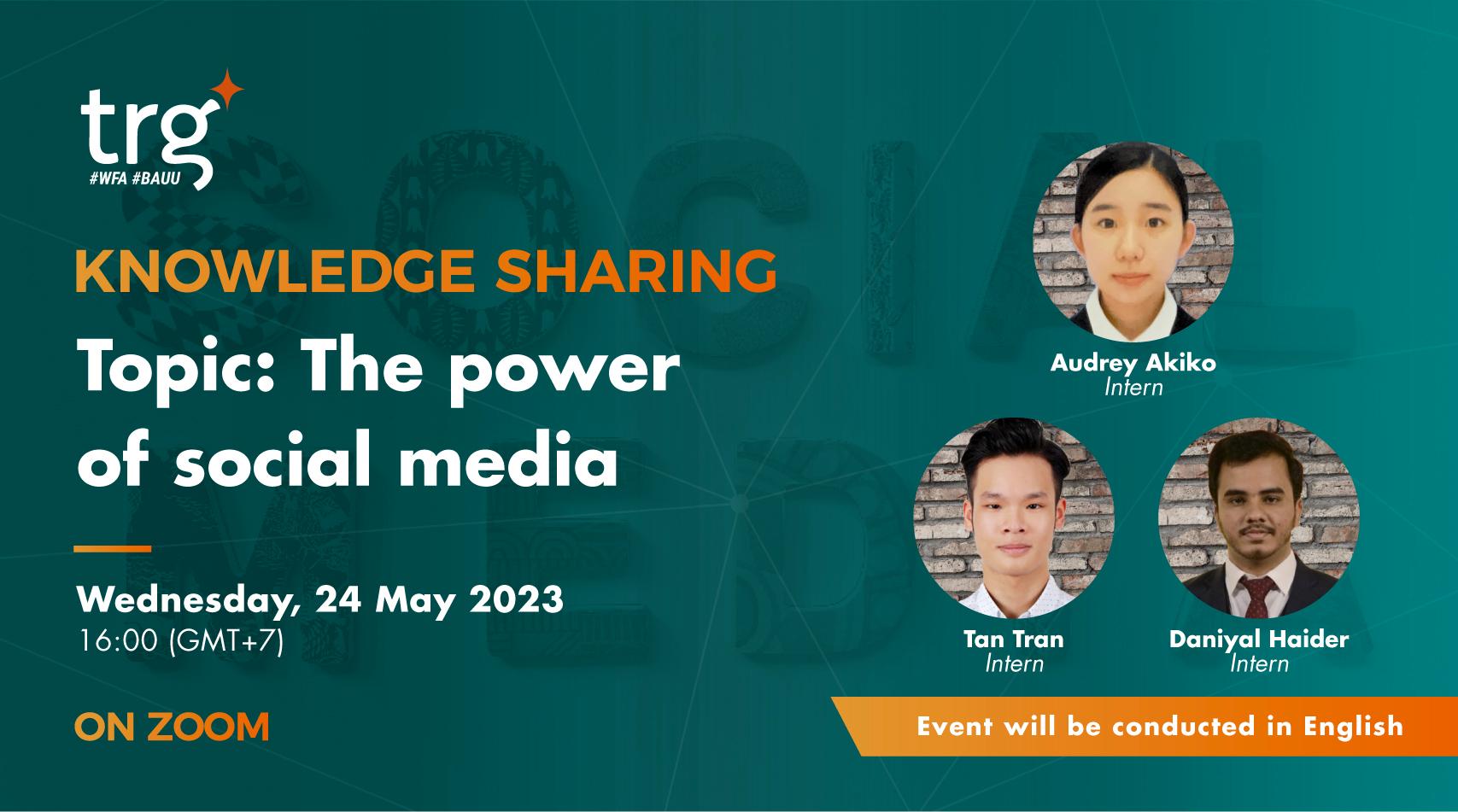 trg
#WFA #BAUU

KNOWLEDGE SHARING
Topic: The power of social media

Wednesday, 24 May 2023
16:00 (GMT+7)

ON ZOOM

Audrey Akiko
Intern

Tan Tran
Intern

Daniyal Haider
Intern

Event will be conducted in English